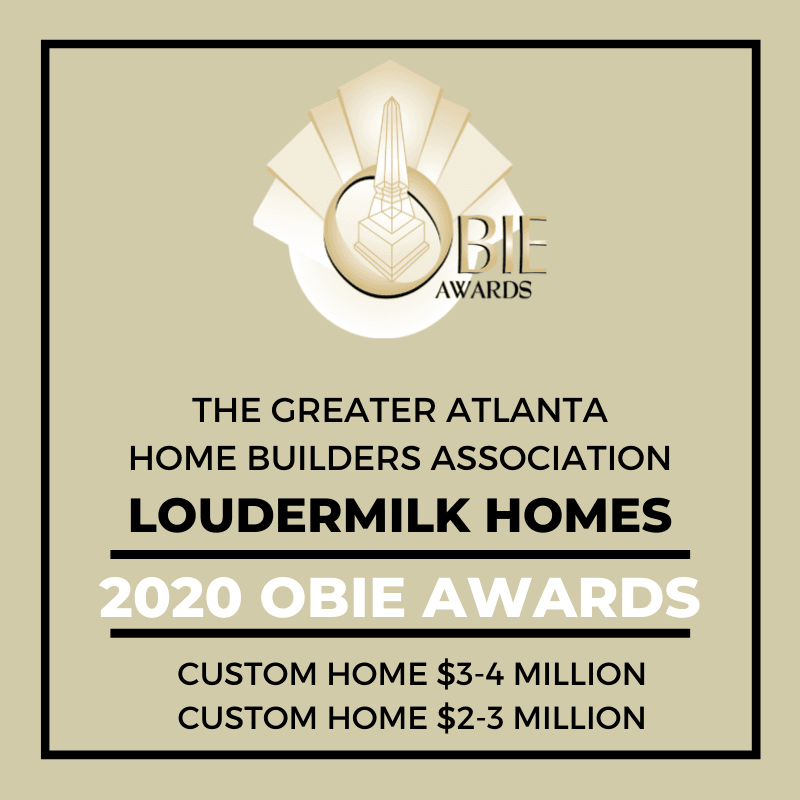 OBIE AWARDS

THE GREATER ATLANTA HOME BUILDERS ASSOCIATION

LOUDERMILK HOMES

2020 OBIE AWARDS

CUSTOM HOME \$3-4 MILLION
CUSTOM HOME \$2-3 MILLION